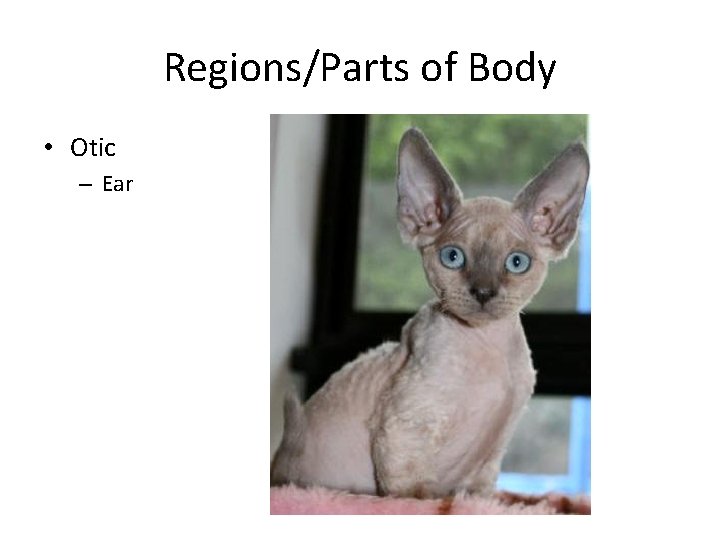 Regions/Parts of Body

• Otic
– Ear